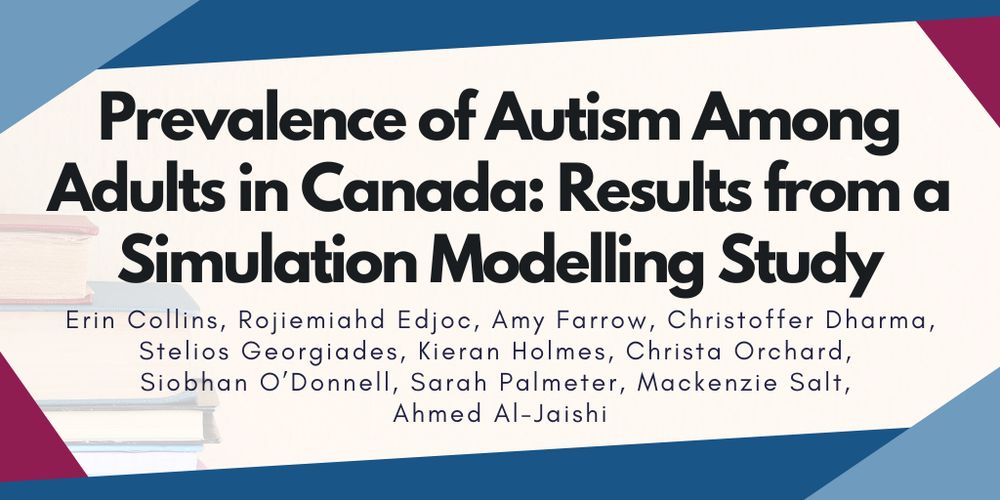 Prevalence of Autism Among Adults in Canada: Results from a Simulation Modelling Study

Erin Collins, Rojiemiahd Edjoc, Amy Farrow, Christoffer Dharma, Stelios Georgiades, Kieran Holmes, Christa Orchard, Siobhan O'Donnell, Sarah Palmeter, Mackenzie Salt, Ahmed Al-Jaishi